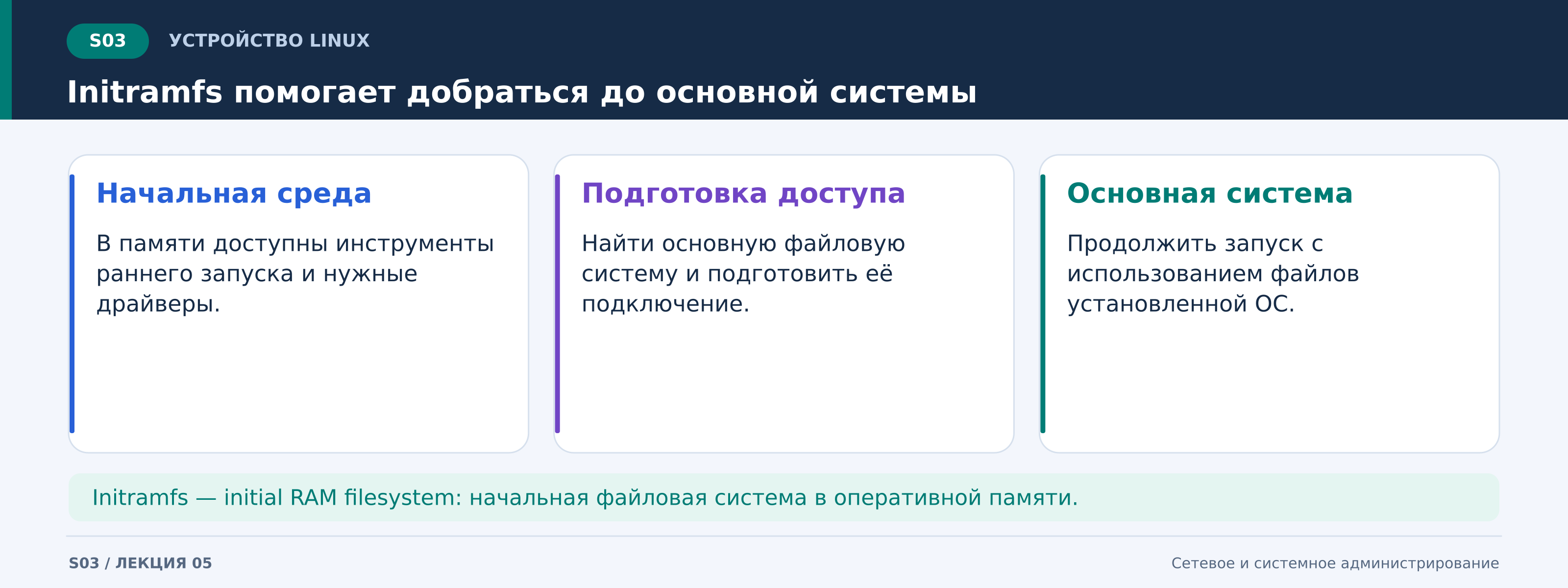 S03 УСТРОЙСТВО LINUX

Initramfs помогает добраться до основной системы

Начальная среда

В памяти доступны инструменты раннего запуска и нужные драйверы.

Подготовка доступа

Найти основную файловую систему и подготовить её подключение.

Основная система

Продолжить запуск с использованием файлов установленной ОС.

Initramfs — initial RAM filesystem: начальная файловая система в оперативной памяти.

S03 / ЛЕКЦИЯ 05

Сетевое и системное администрирование